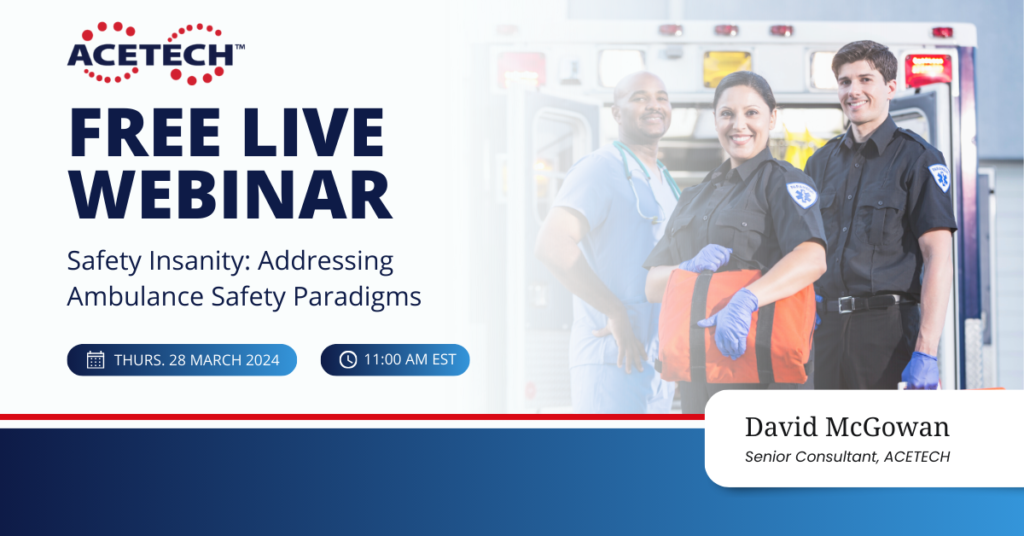 ACETECH™

FREE LIVE WEBINAR

Safety Insanity: Addressing Ambulance Safety Paradigms

THURS. 28 MARCH 2024

11:00 AM EST

David McGowan

Senior Consultant, ACETECH